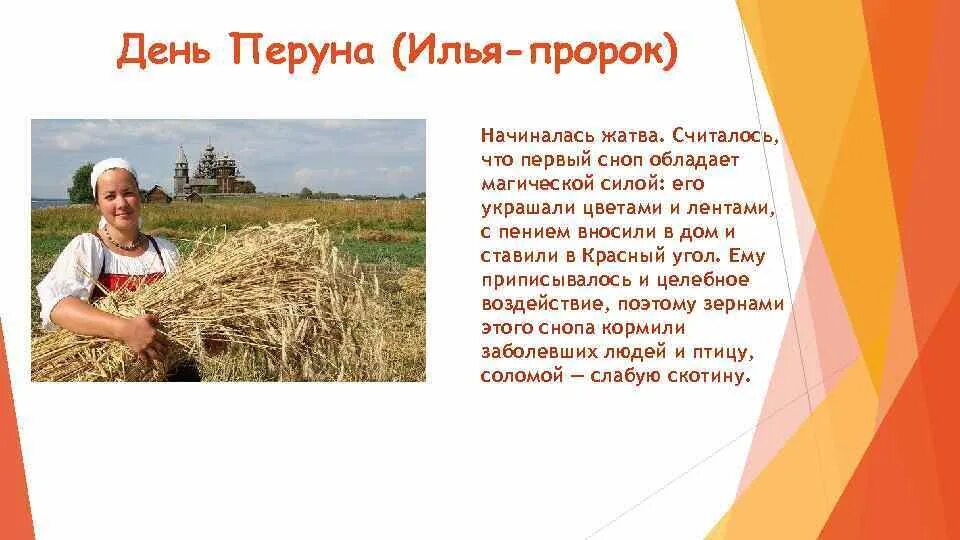 День Перуна (Илья-пророк)

Начиналась жатва. Считалось, что первый сноп обладает магической силой: его украшали цветами и лентами, с пением вносили в дом и ставили в Красный угол. Ему приписывалось и целебное воздействие, поэтому зернами этого снопа кормили заболевших людей и птицу, соломой — слабую скотину.